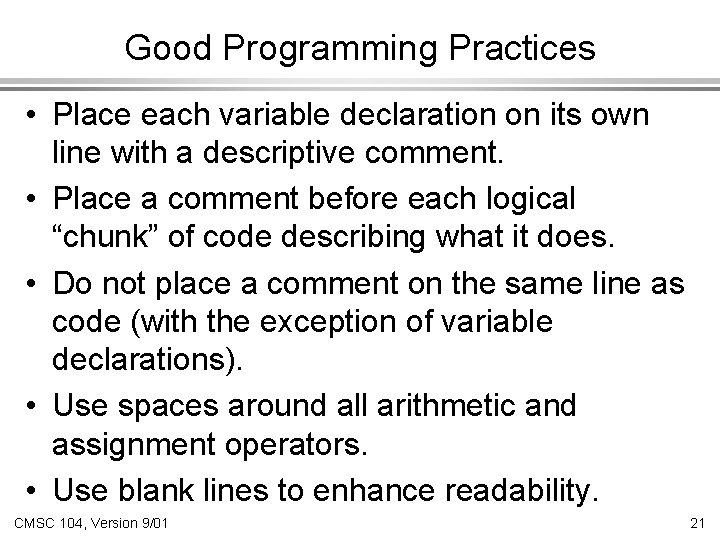 Good Programming Practices

• Place each variable declaration on its own line with a descriptive comment.

• Place a comment before each logical “chunk” of code describing what it does.

• Do not place a comment on the same line as code (with the exception of variable declarations).

• Use spaces around all arithmetic and assignment operators.

• Use blank lines to enhance readability.

CMSC 104, Version 9/01

21